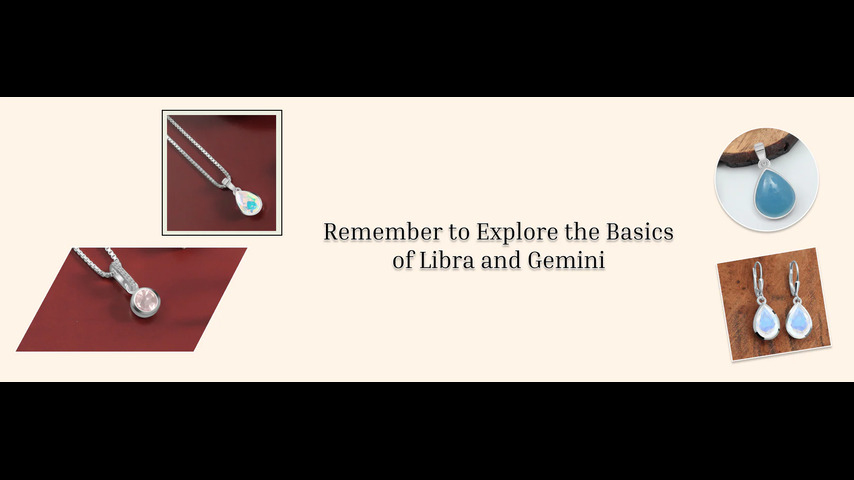 Remember to Explore the Basics of Libra and Gemini